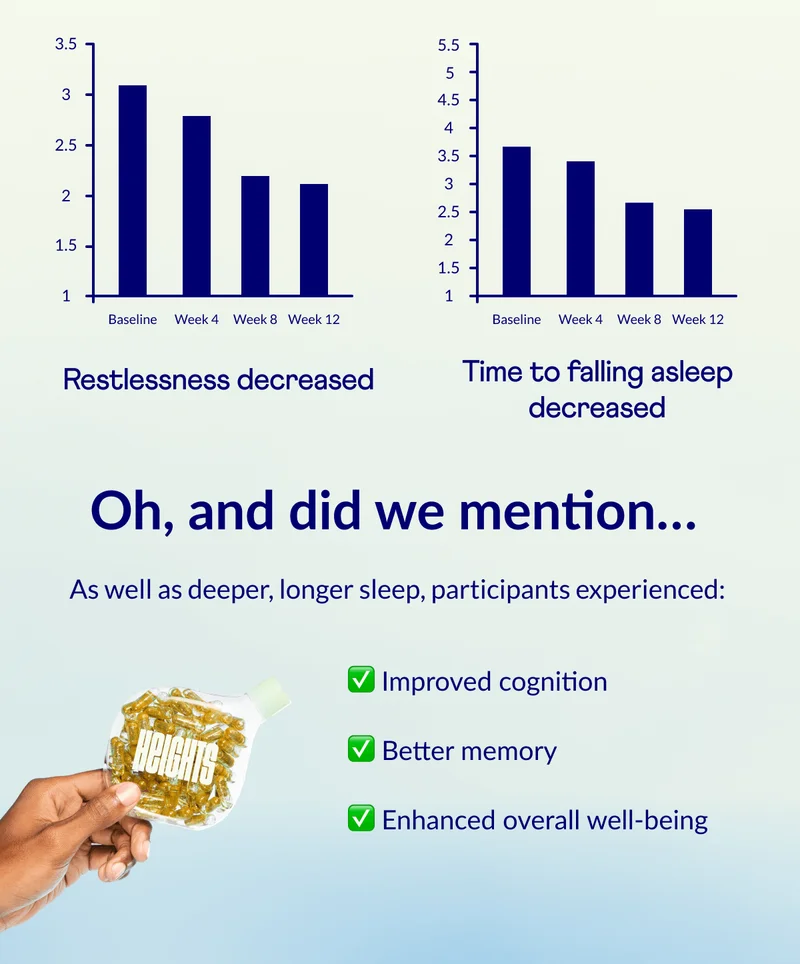 3.5
3
2.5
2
1.5
1
Baseline Week 4 Week 8 Week 12

Restlessness decreased

5.5
5
4.5
4
3.5
3
2.5
2
1.5
1
Baseline Week 4 Week 8 Week 12

Time to falling asleep decreased

Oh, and did we mention...

As well as deeper, longer sleep, participants experienced:

HEIGHTS

✅ Improved cognition

✅ Better memory

✅ Enhanced overall well-being